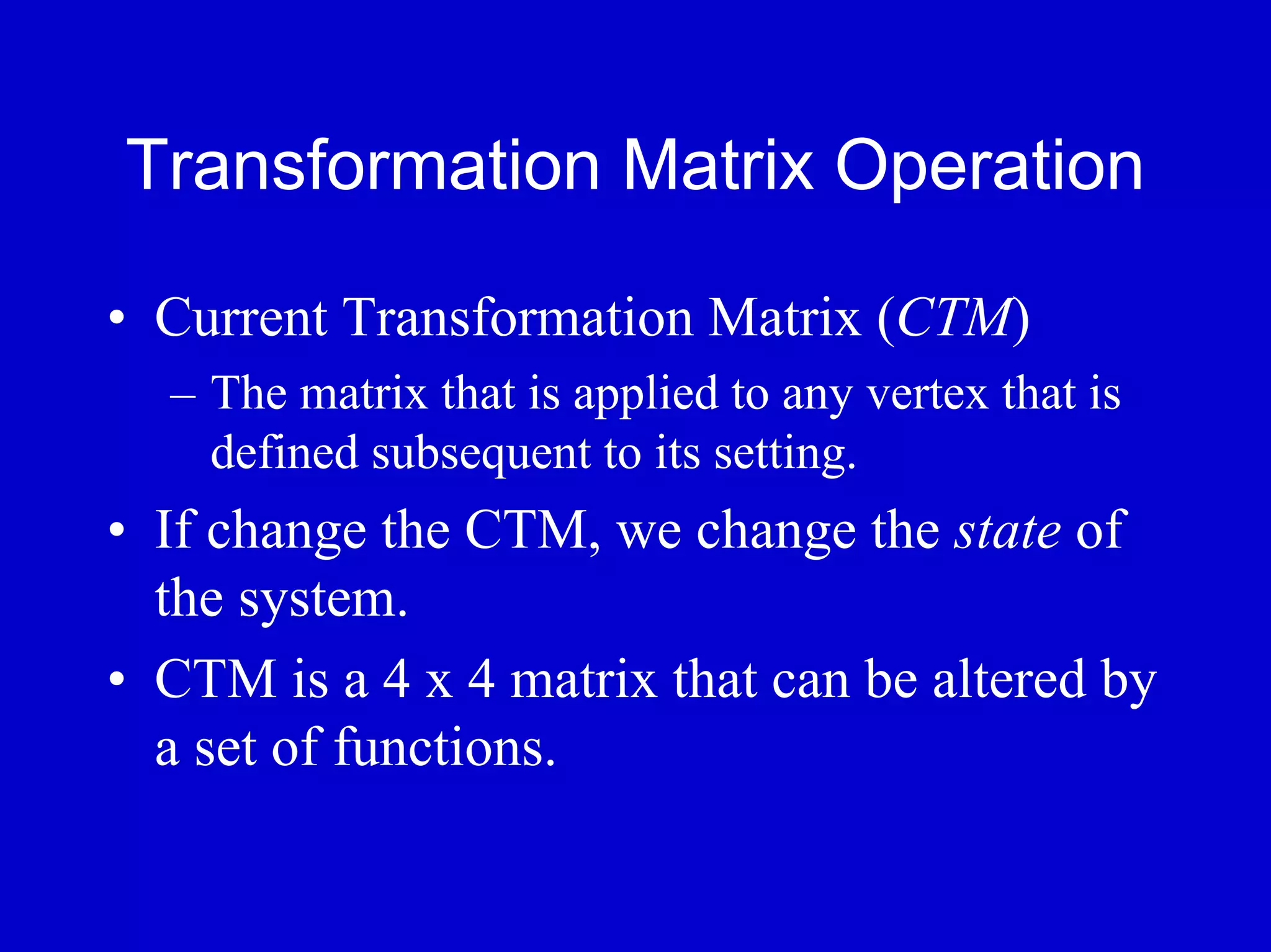 Transformation Matrix Operation

• Current Transformation Matrix (CTM)
  – The matrix that is applied to any vertex that is defined subsequent to its setting.

• If change the CTM, we change the state of the system.

• CTM is a 4 x 4 matrix that can be altered by a set of functions.